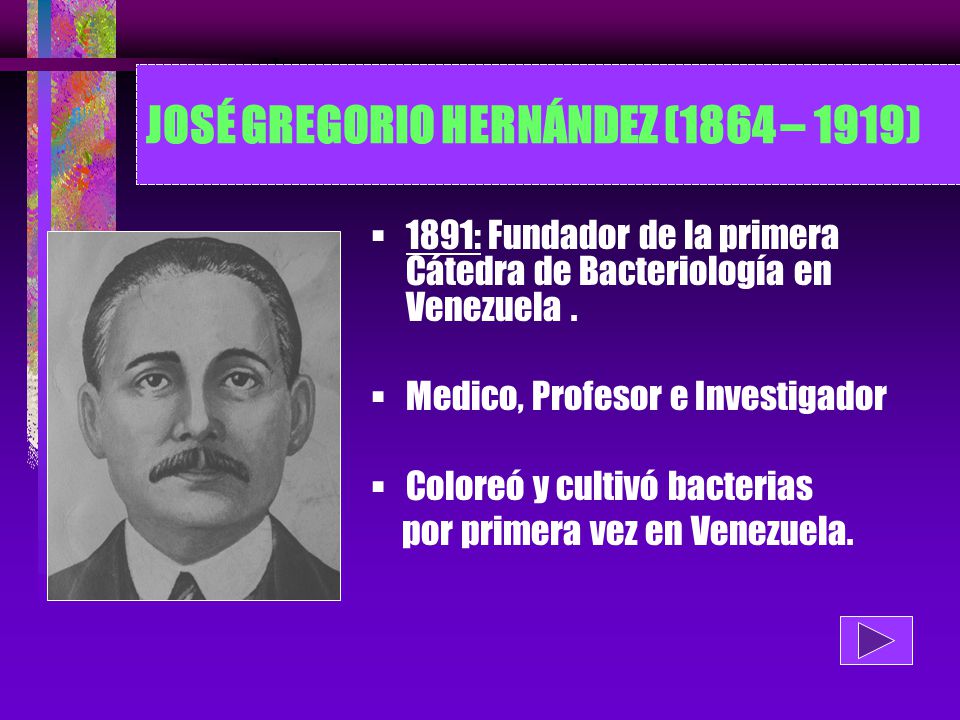 JOSÉ GREGORIO HERNÁNDEZ (1864 – 1919)

▪ 1891: Fundador de la primera Cátedra de Bacteriología en Venezuela .

▪ Medico, Profesor e Investigador

▪ Coloreó y cultivó bacterias por primera vez en Venezuela.